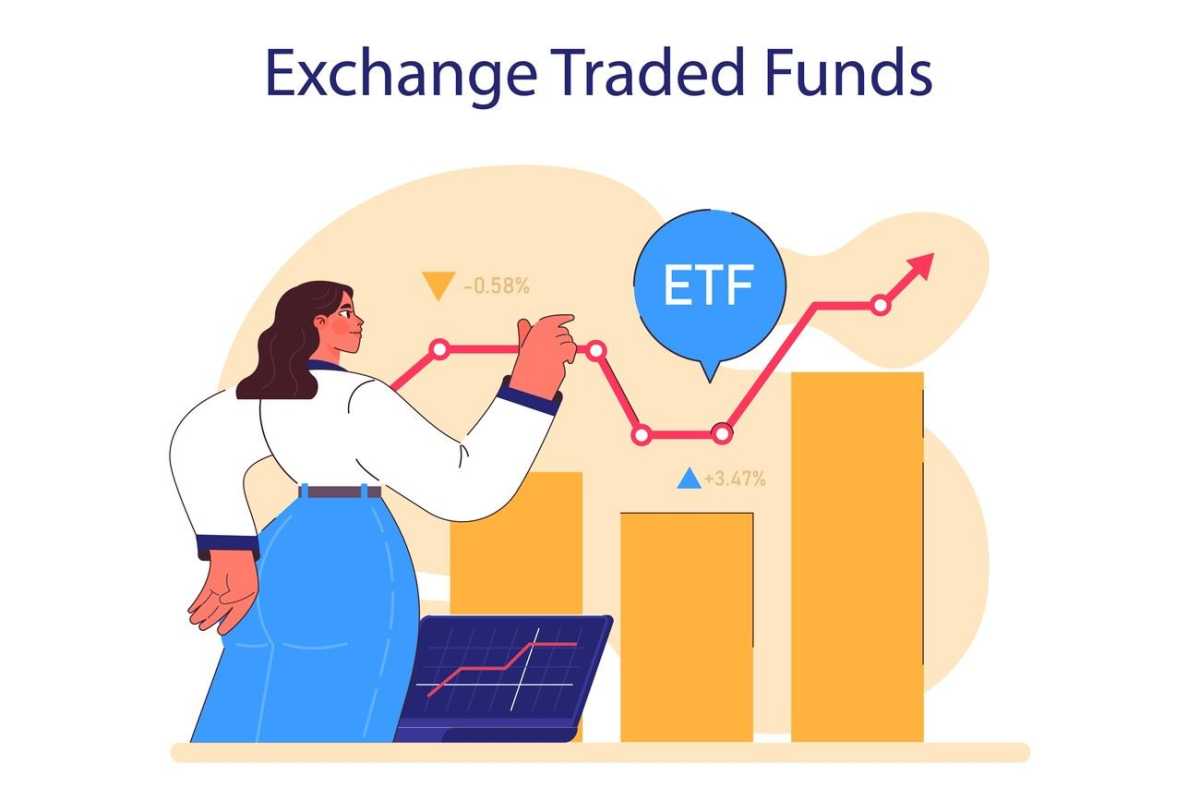 Exchange Traded Funds

-0.58%

ETF

+3.47%